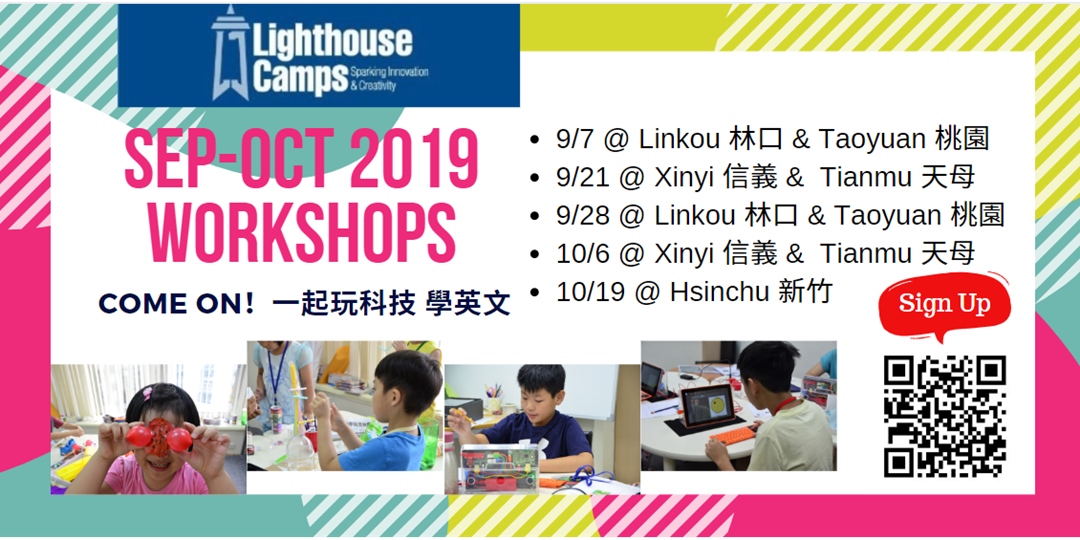 Lighthouse Camps Sparking Innovation & Creativity

SEP-OCT 2019 WORKSHOPS

COME ON! 一起玩科技 學英文

- 9/7 @ Linkou 林口 & Taoyuan 桃園
- 9/21 @ Xinyi 信義 & Tianmu 天母
- 9/28 @ Linkou 林口 & Taoyuan 桃園
- 10/6 @ Xinyi 信義 & Tianmu 天母
- 10/19 @ Hsinchu 新竹

Sign Up